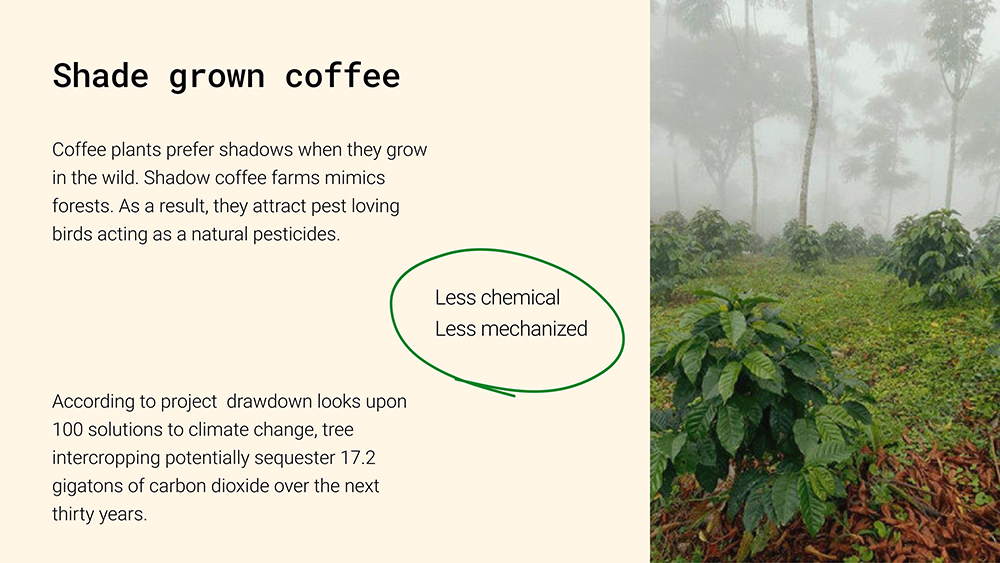 Shade grown coffee

Coffee plants prefer shadows when they grow in the wild. Shadow coffee farms mimics forests. As a result, they attract pest loving birds acting as a natural pesticides.

Less chemical
Less mechanized

According to project drawdown looks upon 100 solutions to climate change, tree intercropping potentially sequester 17.2 gigatons of carbon dioxide over the next thirty years.